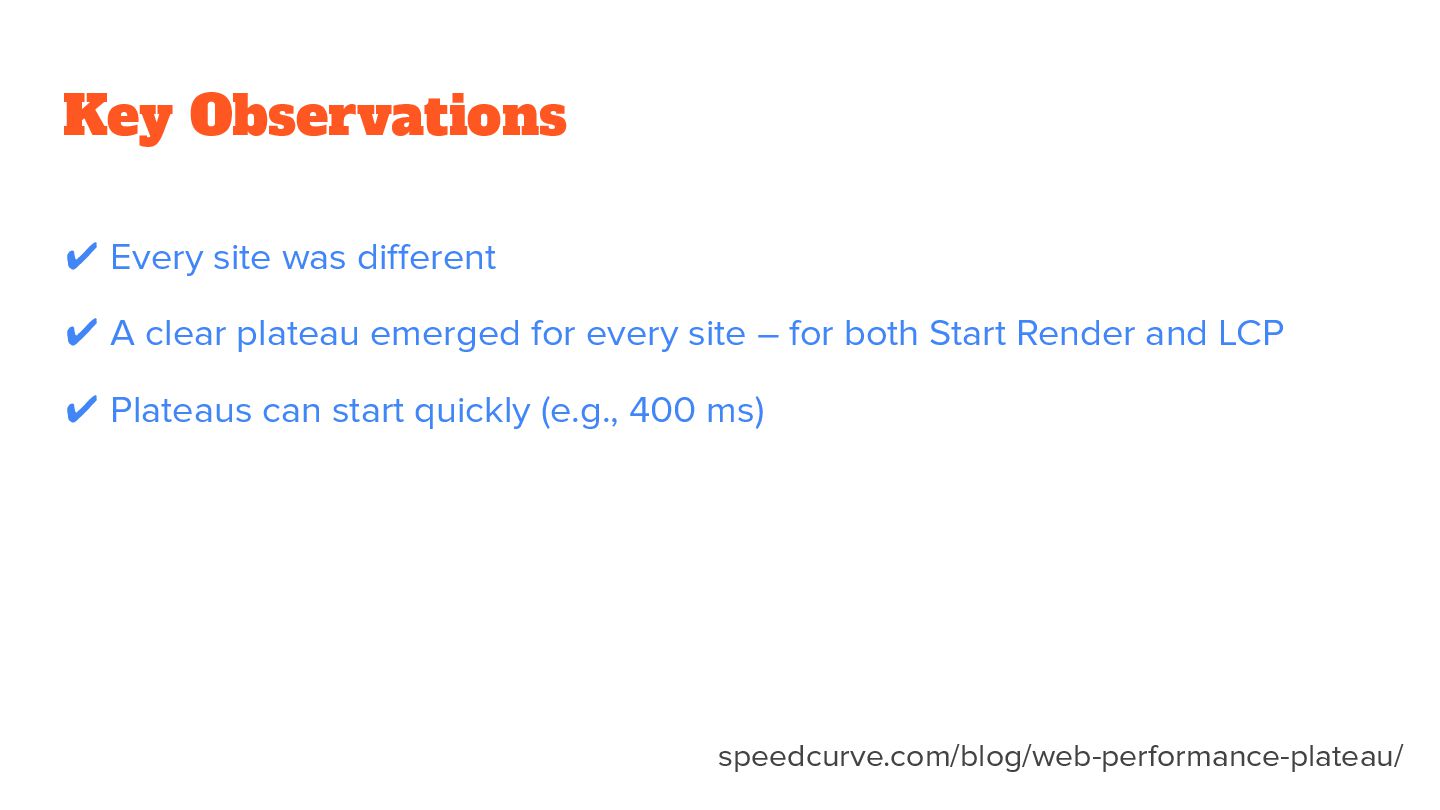 Key Observations

✔ Every site was different

✔ A clear plateau emerged for every site – for both Start Render and LCP

✔ Plateaus can start quickly (e.g., 400 ms)

speedcurve.com/blog/web-performance-plateau/